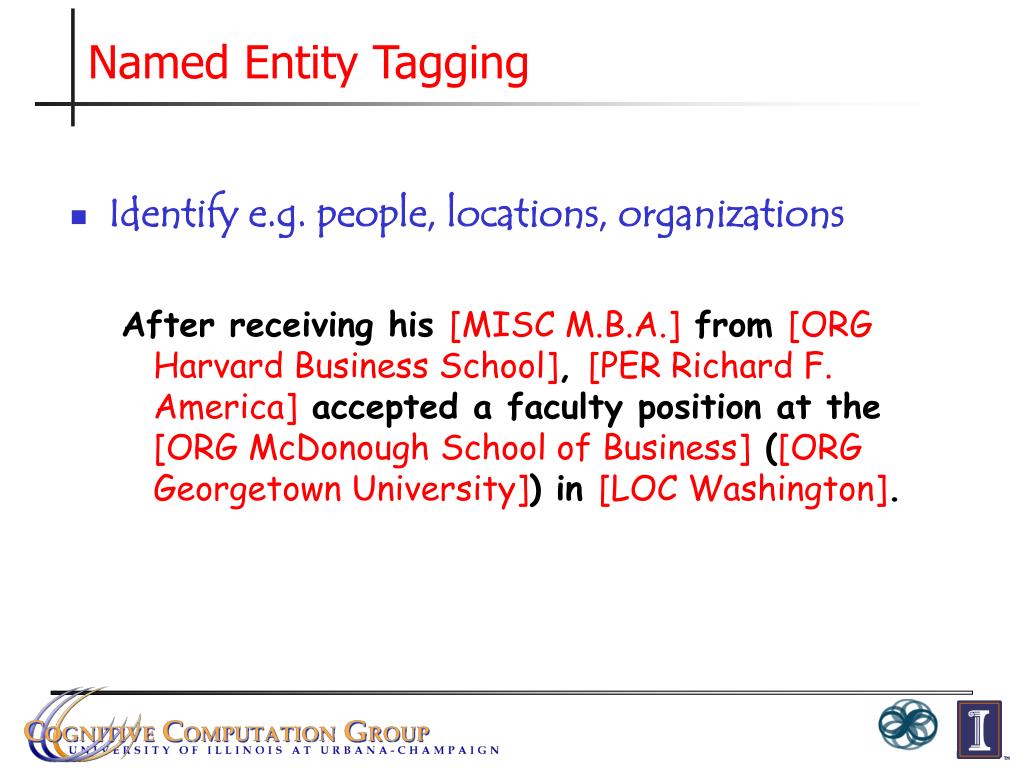 Named Entity Tagging

Identify e.g. people, locations, organizations

After receiving his [MISC M.B.A.] from [ORG Harvard Business School], [PER Richard F. America] accepted a faculty position at the [ORG McDonough School of Business] ([ORG Georgetown University]) in [LOC Washington].

COGNITIVE COMPUTATION GROUP
UNIVERSITY OF ILLINOIS AT URBANA-CHAMPAIGN

I